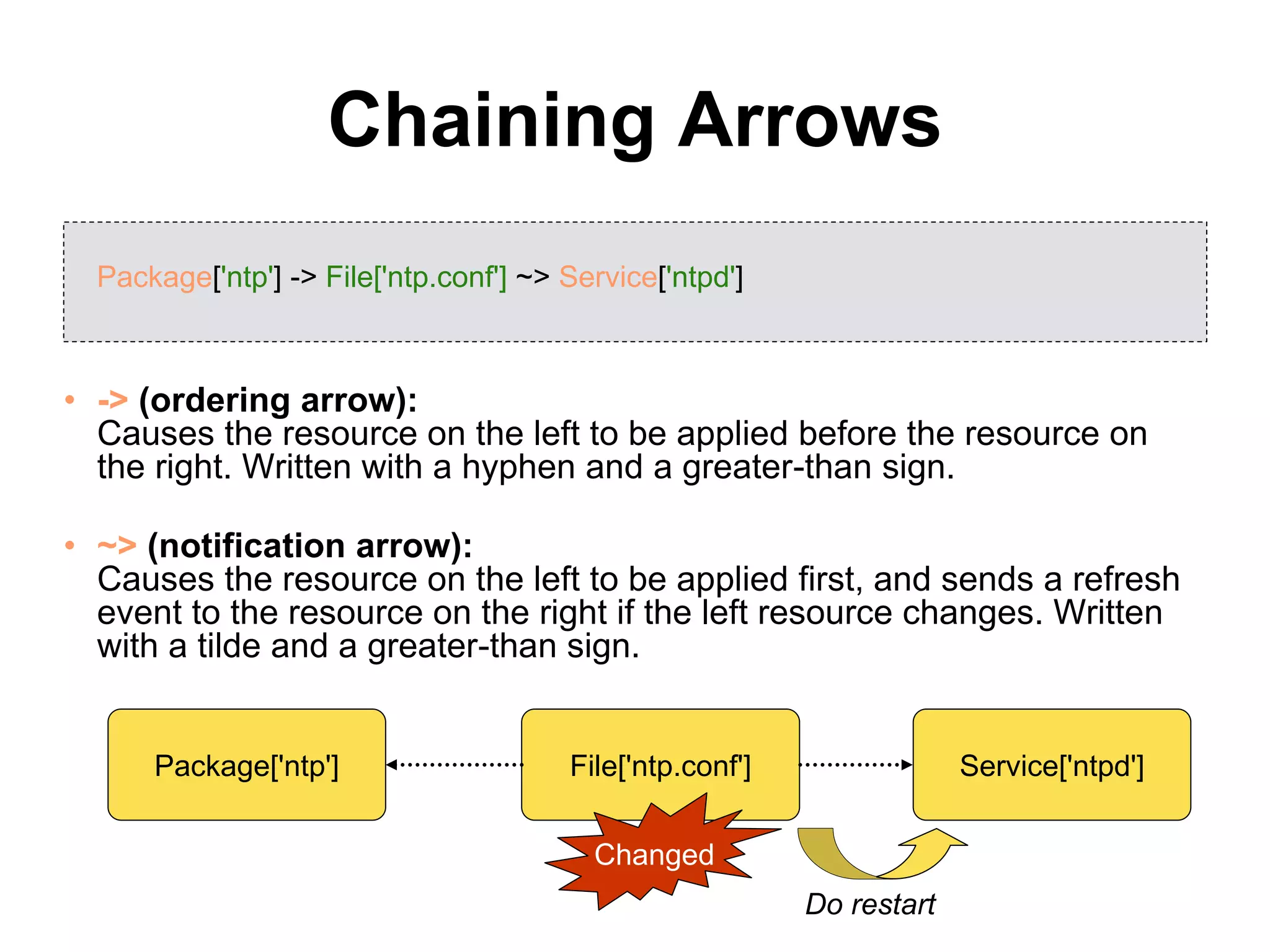 Chaining Arrows

Package['ntp'] -> File['ntp.conf'] ~> Service['ntpd']

• -> (ordering arrow):
Causes the resource on the left to be applied before the resource on the right. Written with a hyphen and a greater-than sign.

• ~> (notification arrow):
Causes the resource on the left to be applied first, and sends a refresh event to the resource on the right if the left resource changes. Written with a tilde and a greater-than sign.

Package['ntp']

File['ntp.conf']

Service['ntpd']

Changed

Do restart